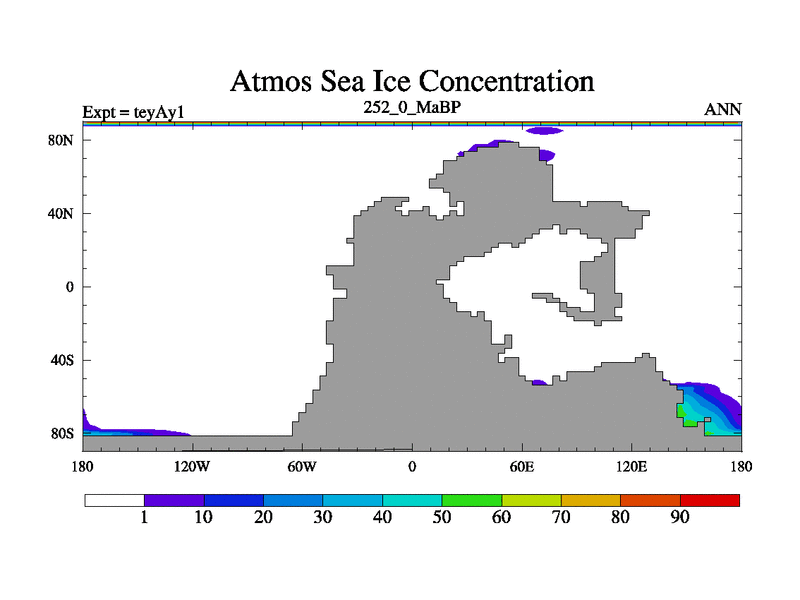 Atmos Sea Ice Concentration

Expt = teyAy1
252_0_MaBP
ANN

80N
40N
0
40S
80S

180
120W
60W
0
60E
120E
180

1
10
20
30
40
50
60
70
80
90